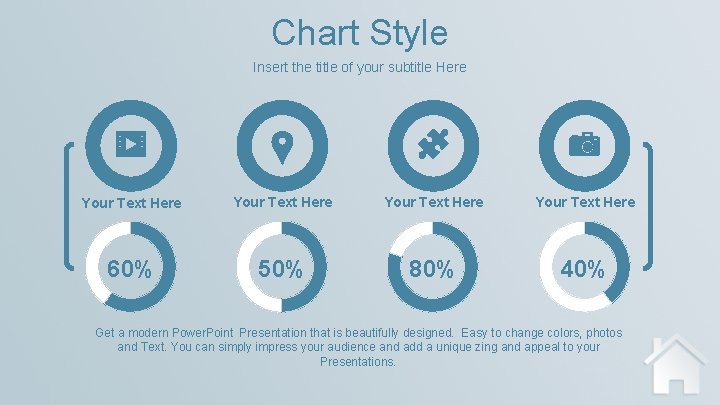 Chart Style

Insert the title of your subtitle Here

Your Text Here

Your Text Here

Your Text Here

Your Text Here

60%

50%

80%

40%

Get a modern PowerPoint Presentation that is beautifully designed. Easy to change colors, photos and Text. You can simply impress your audience and add a unique zing and appeal to your Presentations.